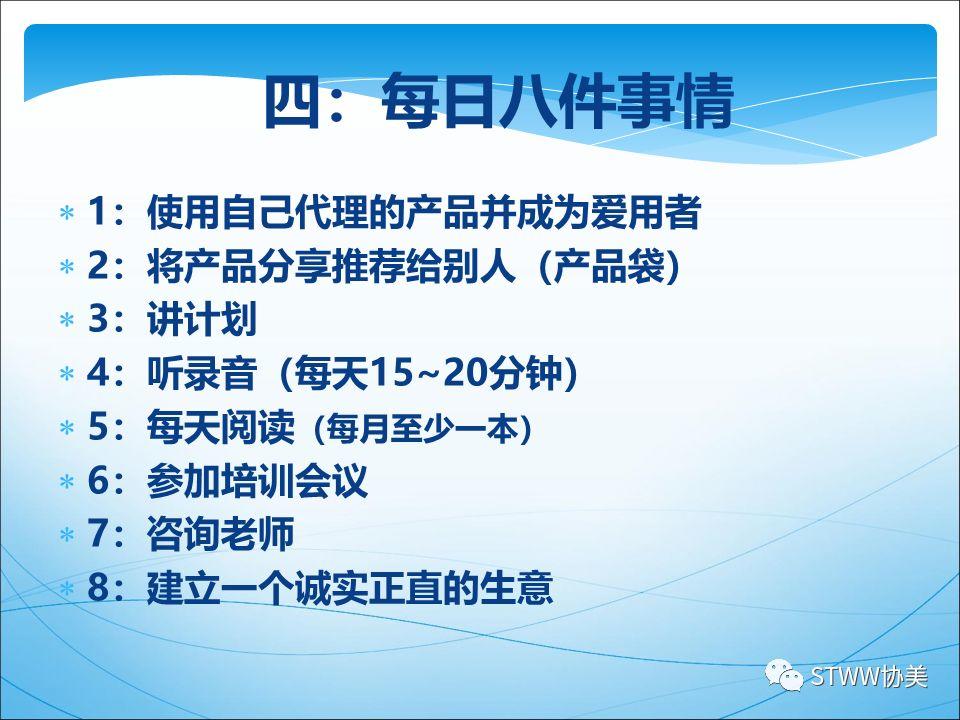 四：每日八件事情

* 1：使用自己代理的产品并成为爱用者
* 2：将产品分享推荐给别人（产品袋）
* 3：讲计划
* 4：听录音（每天15~20分钟）
* 5：每天阅读（每月至少一本）
* 6：参加培训会议
* 7：咨询老师
* 8：建立一个诚实正直的生意

STWW协美